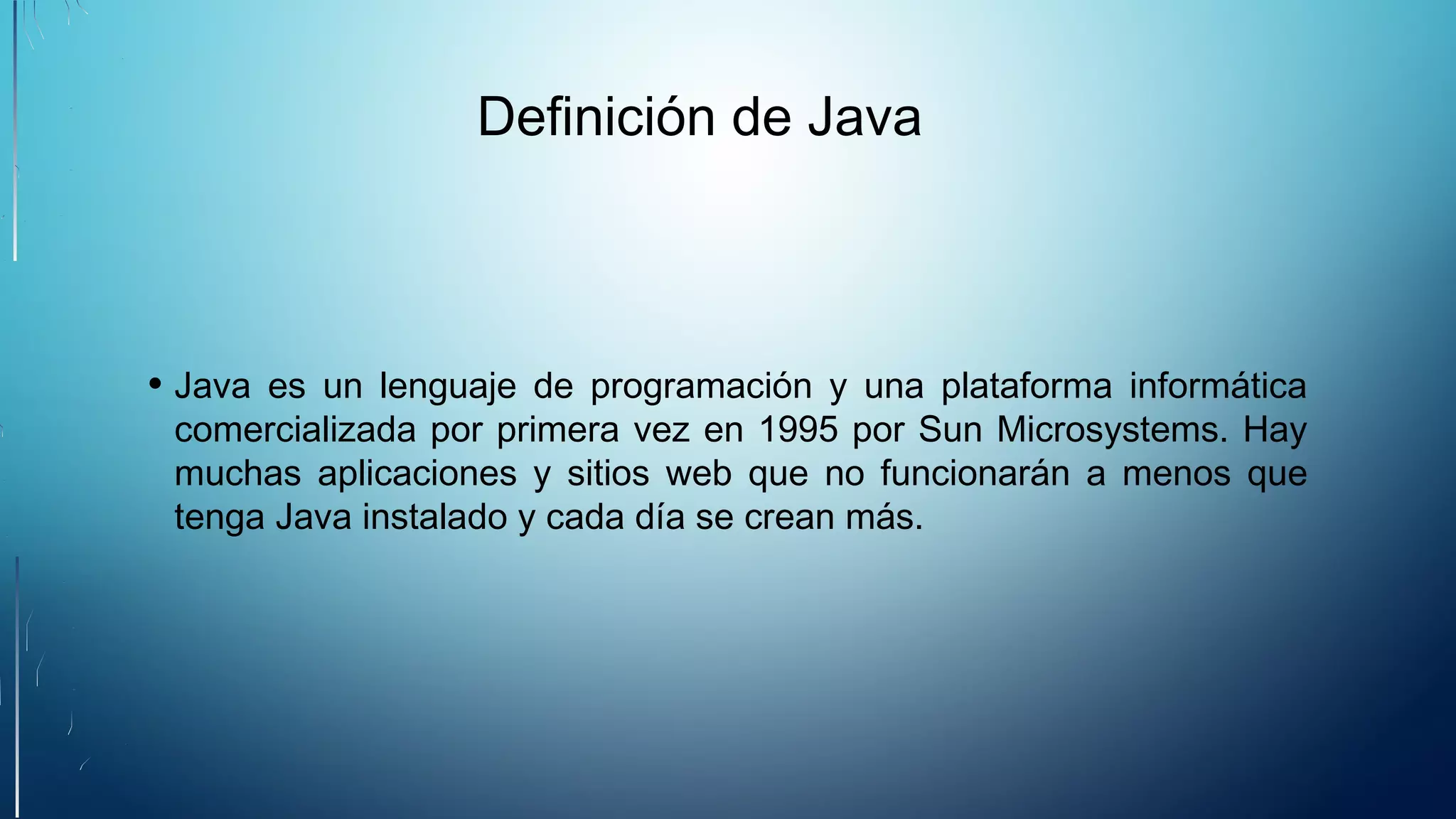 Definición de Java

• Java es un lenguaje de programación y una plataforma informática comercializada por primera vez en 1995 por Sun Microsystems. Hay muchas aplicaciones y sitios web que no funcionarán a menos que tenga Java instalado y cada día se crean más.